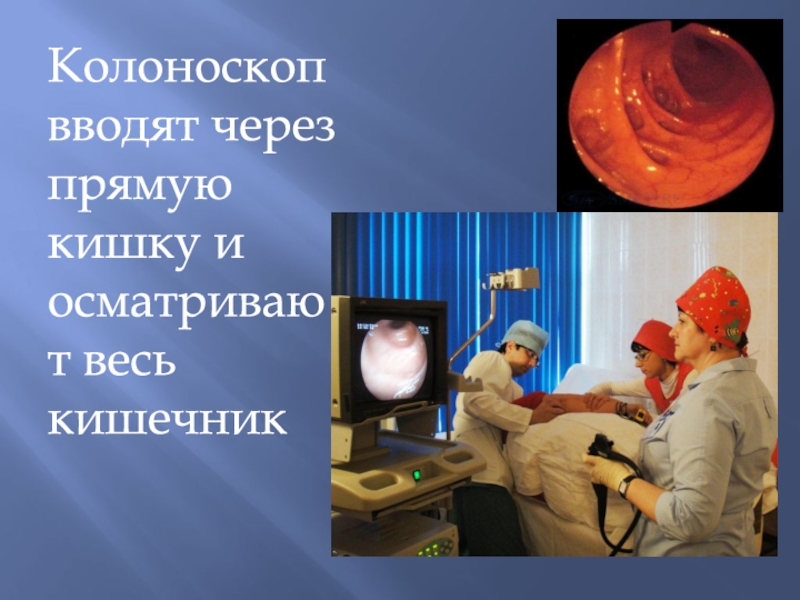 Колоноскоп вводят через прямую кишку и осматривают весь кишечник